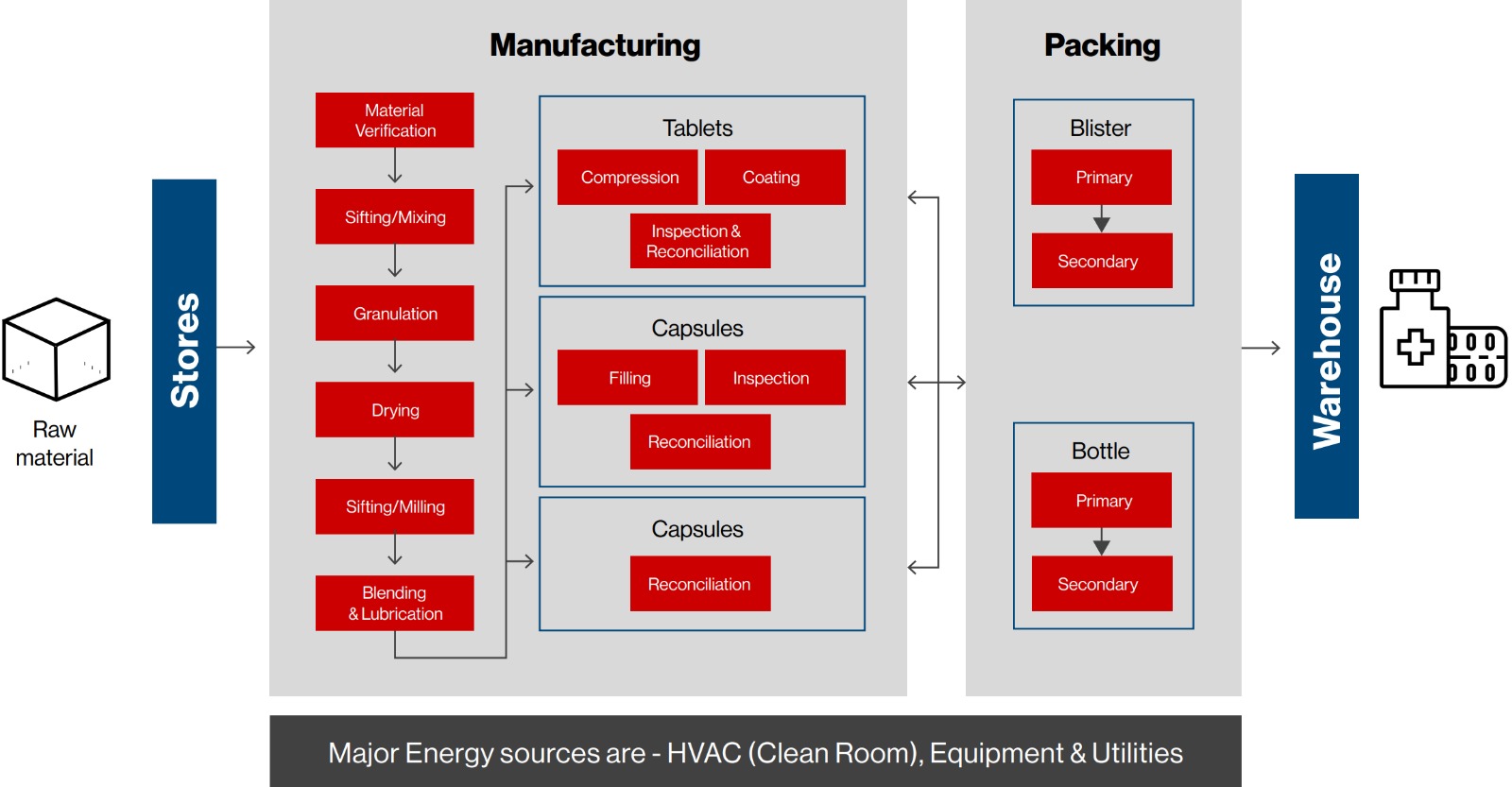 Raw material

Stores

Manufacturing

Material Verification

Sifting/Mixing

Granulation

Drying

Sifting/Milling

Blending & Lubrication

Tablets

Compression

Coating

Inspection & Reconciliation

Capsules

Filling

Inspection

Reconciliation

Capsules

Reconciliation

Packing

Blister

Primary

Secondary

Bottle

Primary

Secondary

Warehouse

Major Energy sources are - HVAC (Clean Room), Equipment & Utilities